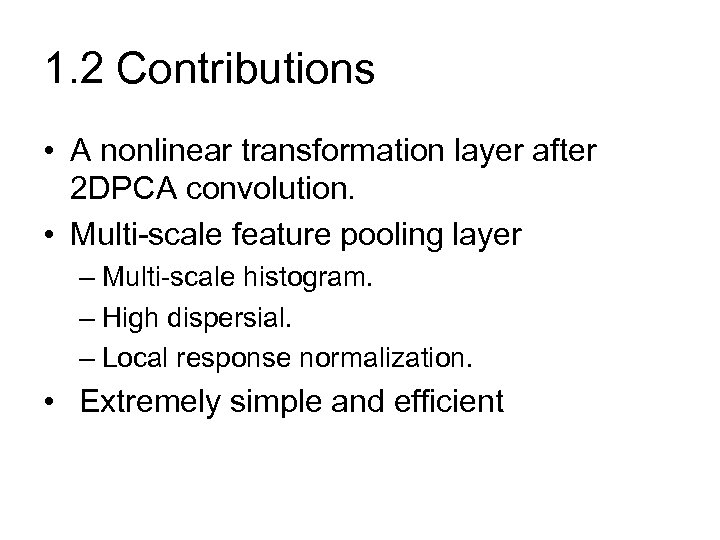 1.2 Contributions

• A nonlinear transformation layer after 2DPCA convolution.
• Multi-scale feature pooling layer
– Multi-scale histogram.
– High dispersial.
– Local response normalization.
• Extremely simple and efficient